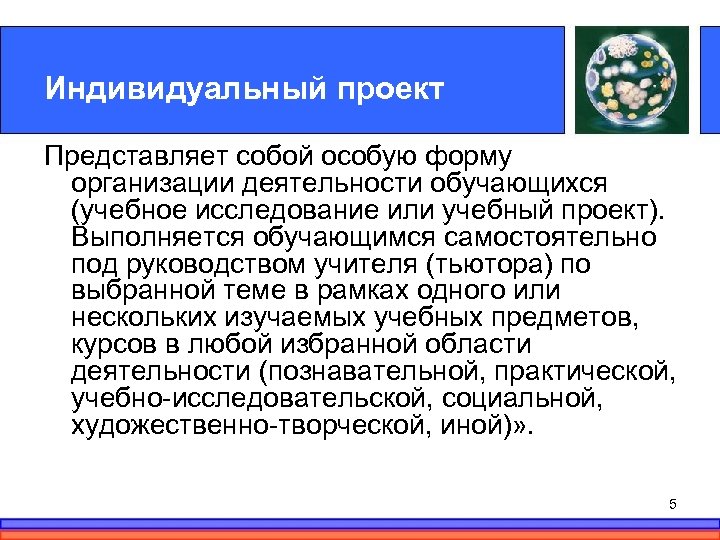 Индивидуальный проект

Представляет собой особую форму организации деятельности обучающихся (учебное исследование или учебный проект). Выполняется обучающимся самостоятельно под руководством учителя (тьютора) по выбранной теме в рамках одного или нескольких изучаемых учебных предметов, курсов в любой избранной области деятельности (познавательной, практической, учебно-исследовательской, социальной, художественно-творческой, иной)».

5